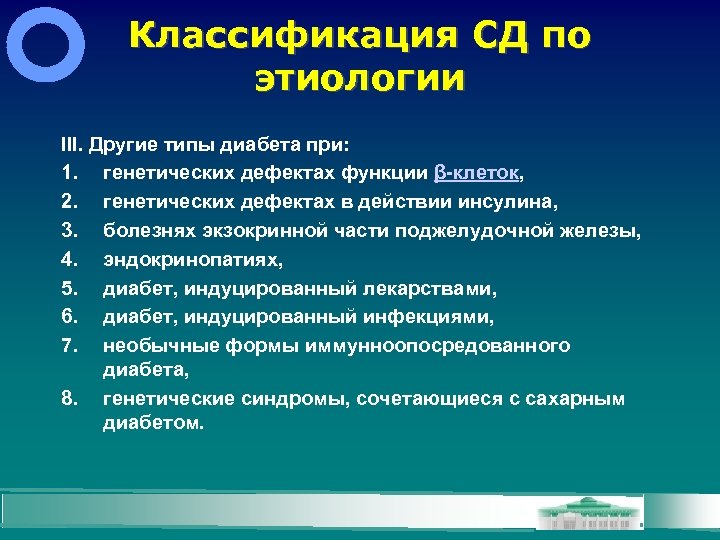 Классификация СД по этиологии

III. Другие типы диабета при:

1. генетических дефектах функции β-клеток,
2. генетических дефектах в действии инсулина,
3. болезнях экзокринной части поджелудочной железы,
4. эндокринопатиях,
5. диабет, индуцированный лекарствами,
6. диабет, индуцированный инфекциями,
7. необычные формы иммунноопосредованного диабета,
8. генетические синдромы, сочетающиеся с сахарным диабетом.